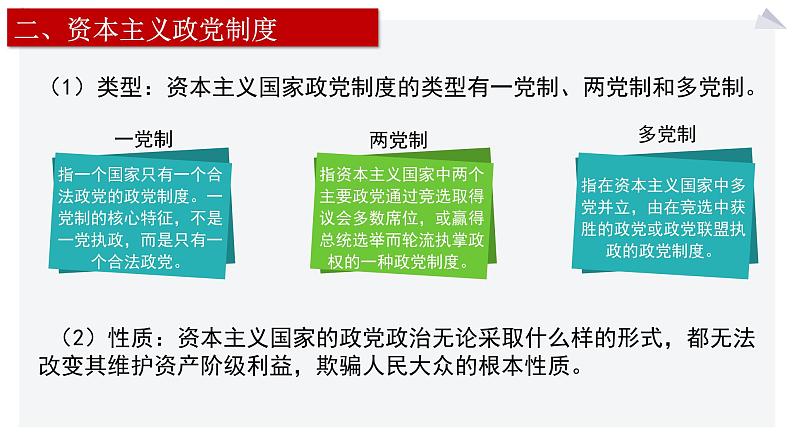 二、资本主义政党制度

（1）类型：资本主义国家政党制度的类型有一党制、两党制和多党制。

一党制

指一个国家只有一个合法政党的政党制度。一党制的核心特征，不是一党执政，而是只有一个合法政党。

两党制

指资本主义国家中两个主要政党通过竞选取得议会多数席位，或赢得总统选举而轮流执掌政权的一种政党制度。

多党制

指在资本主义国家中多党并立，由在竞选中获胜的政党或政党联盟执政的政党制度。

（2）性质：资本主义国家的政党政治无论采取什么样的形式，都无法改变其维护资产阶级利益，欺骗人民大众的根本性质。